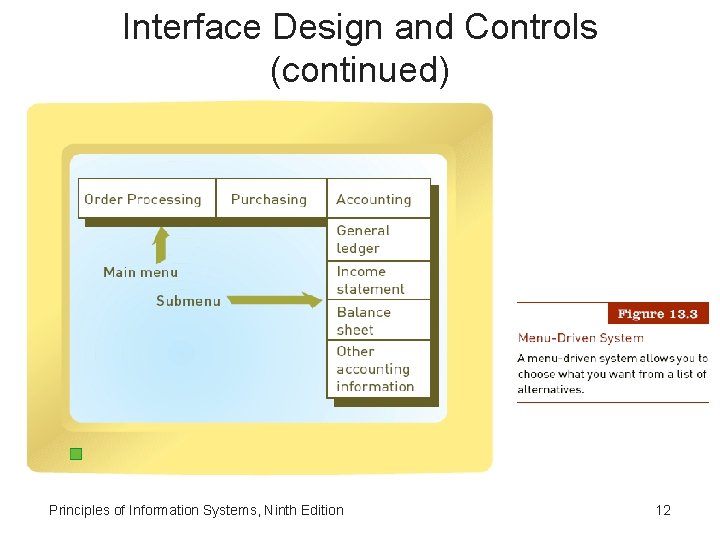 Interface Design and Controls (continued)

Order Processing
Purchasing
Accounting
General ledger
Income statement
Balance sheet
Other accounting information
Main menu
Submenu

Figure 13.3
Menu-Driven System
A menu-driven system allows you to choose what you want from a list of alternatives.

Principles of Information Systems, Ninth Edition
12